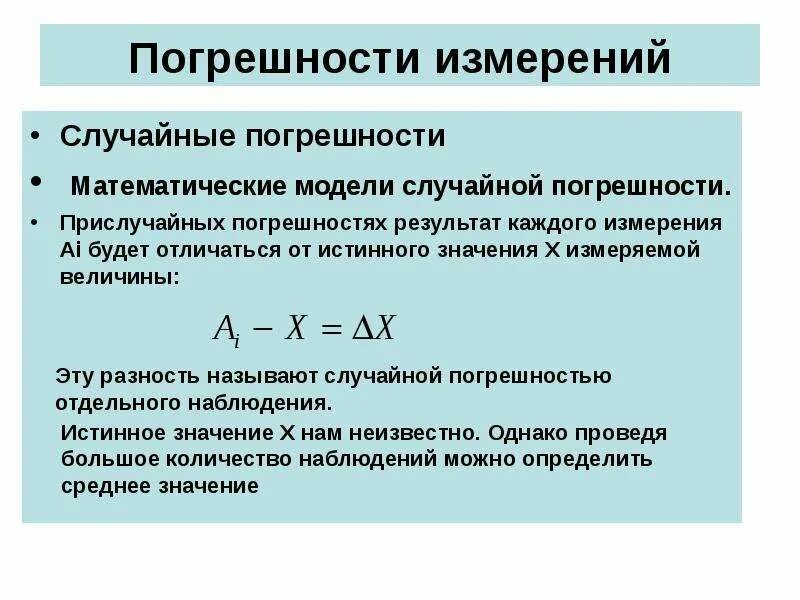 Погрешности измерений

• Случайные погрешности

• Математические модели случайной погрешности.

• Прислучайных погрешностях результат каждого измерения Ai будет отличаться от истинного значения X измеряемой величины:

$A_i - X = \Delta X$

Эту разность называют случайной погрешностью отдельного наблюдения.

Истинное значение X нам неизвестно. Однако проведя большое количество наблюдений можно определить среднее значение